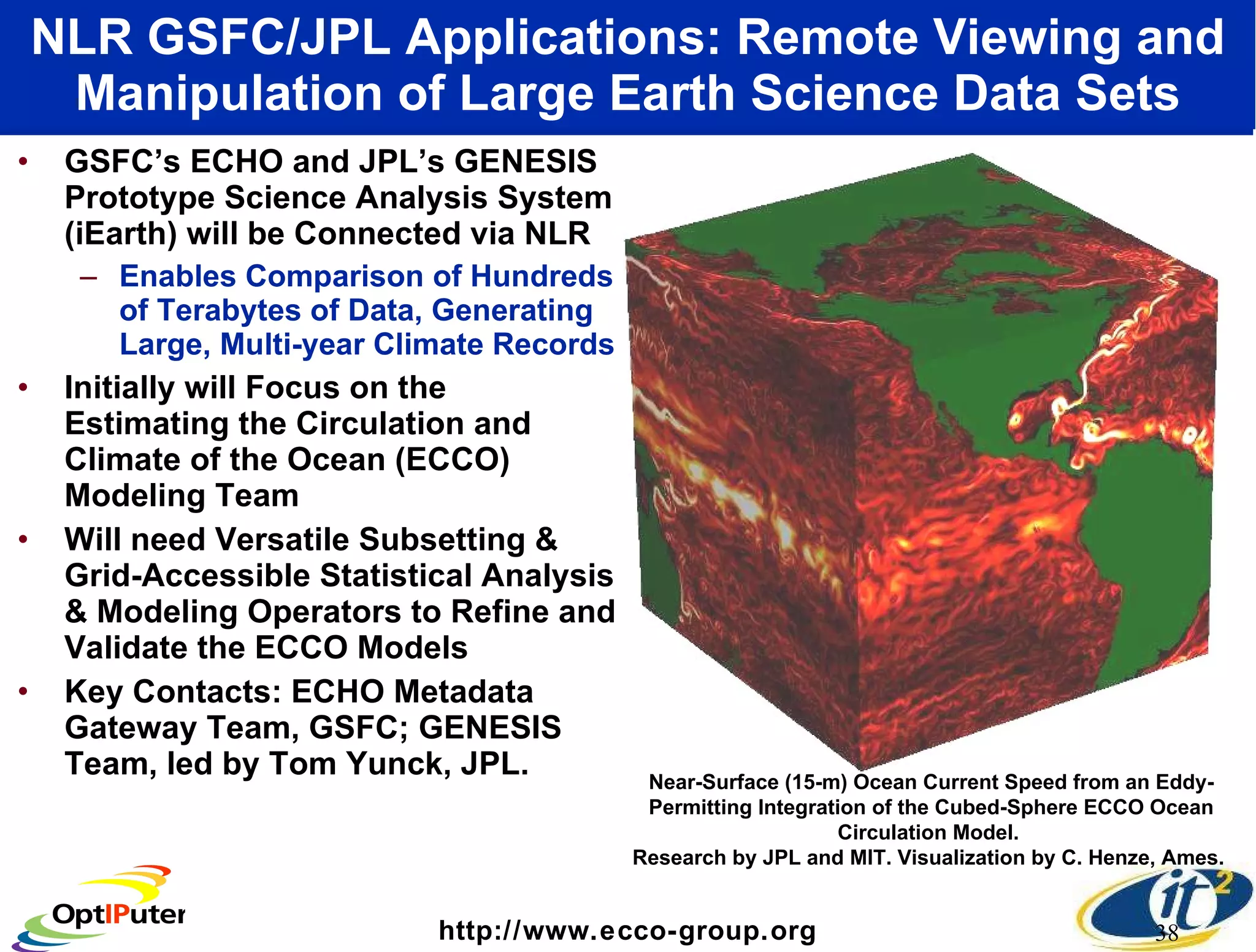 NLR GSFC/JPL Applications: Remote Viewing and Manipulation of Large Earth Science Data Sets

• GSFC's ECHO and JPL's GENESIS Prototype Science Analysis System (iEarth) will be Connected via NLR
– Enables Comparison of Hundreds of Terabytes of Data, Generating Large, Multi-year Climate Records
• Initially will Focus on the Estimating the Circulation and Climate of the Ocean (ECCO) Modeling Team
• Will need Versatile Subsetting & Grid-Accessible Statistical Analysis & Modeling Operators to Refine and Validate the ECCO Models
• Key Contacts: ECHO Metadata Gateway Team, GSFC; GENESIS Team, led by Tom Yunck, JPL.

Near-Surface (15-m) Ocean Current Speed from an Eddy-Permitting Integration of the Cubed-Sphere ECCO Ocean Circulation Model.
Research by JPL and MIT. Visualization by C. Henze, Ames.

OptIPuter

http://www.ecco-group.org

it²

38